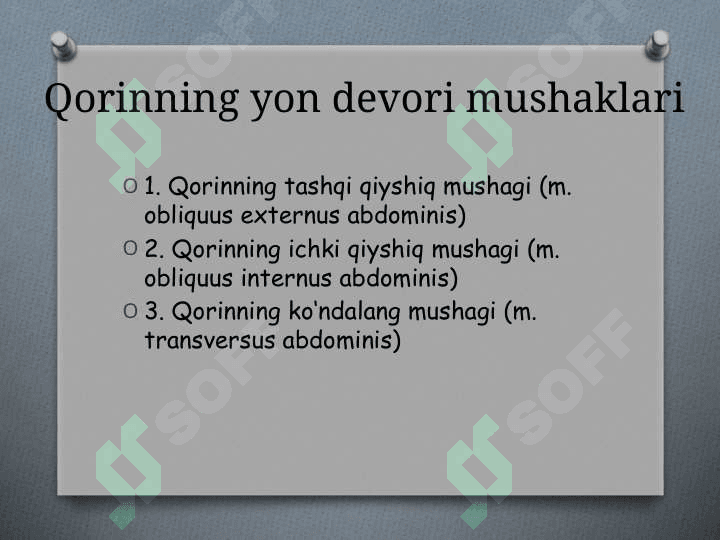 Qorinning yon devori mushaklari

O 1. Qorinning tashqi qiyshiq mushagi (m. obliquus externus abdominis)
O 2. Qorinning ichki qiyshiq mushagi (m. obliquus internus abdominis)
O 3. Qorinning ko'ndalang mushagi (m. transversus abdominis)

SOFF SOFF SOFF SOFF